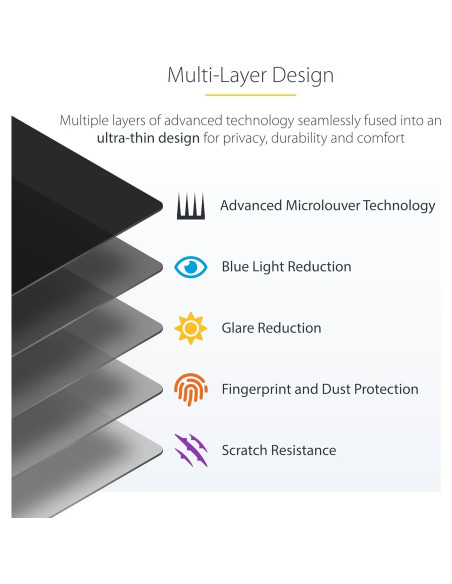 Multi-Layer Design

Multiple layers of advanced technology seamlessly fused into an ultra-thin design for privacy, durability and comfort

Advanced Microlouver Technology

Blue Light Reduction

Glare Reduction

Fingerprint and Dust Protection

Scratch Resistance